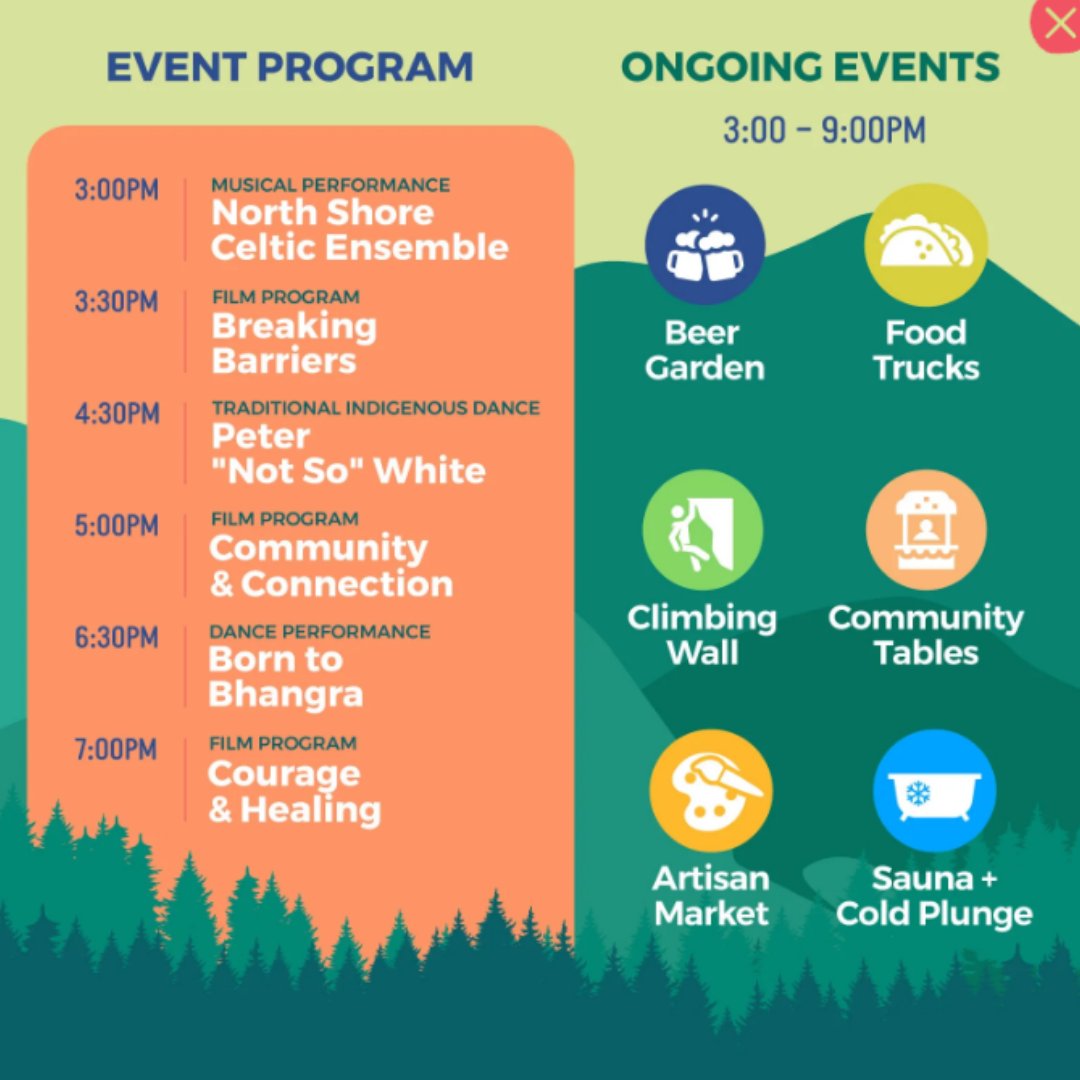 EVENT PROGRAM

3:00PM
MUSICAL PERFORMANCE
North Shore Celtic Ensemble

3:30PM
FILM PROGRAM
Breaking Barriers

4:30PM
TRADITIONAL INDIGENOUS DANCE
Peter "Not So" White

5:00PM
FILM PROGRAM
Community & Connection

6:30PM
DANCE PERFORMANCE
Born to Bhangra

7:00PM
FILM PROGRAM
Courage & Healing

ONGOING EVENTS

3:00 – 9:00PM

Beer Garden

Food Trucks

Climbing Wall

Community Tables

Artisan Market

Sauna + Cold Plunge